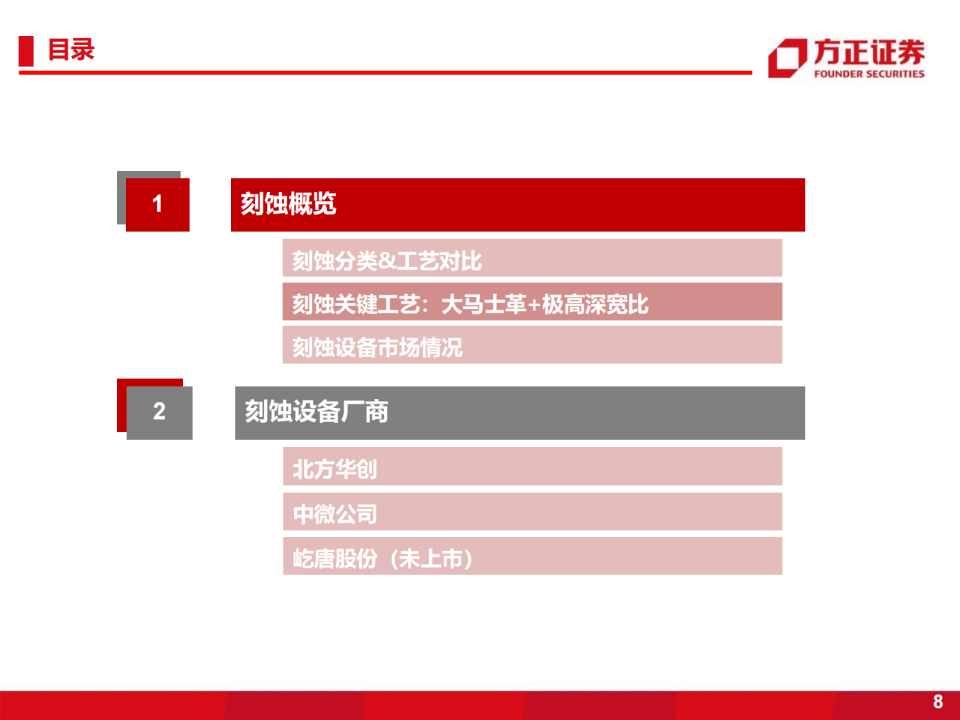 目录

方正证券
FOUNDER SECURITIES

1

刻蚀概览

刻蚀分类&工艺对比

刻蚀关键工艺：大马士革+极高深宽比

刻蚀设备市场情况

2

刻蚀设备厂商

北方华创

中微公司

屹唐股份（未上市）

8